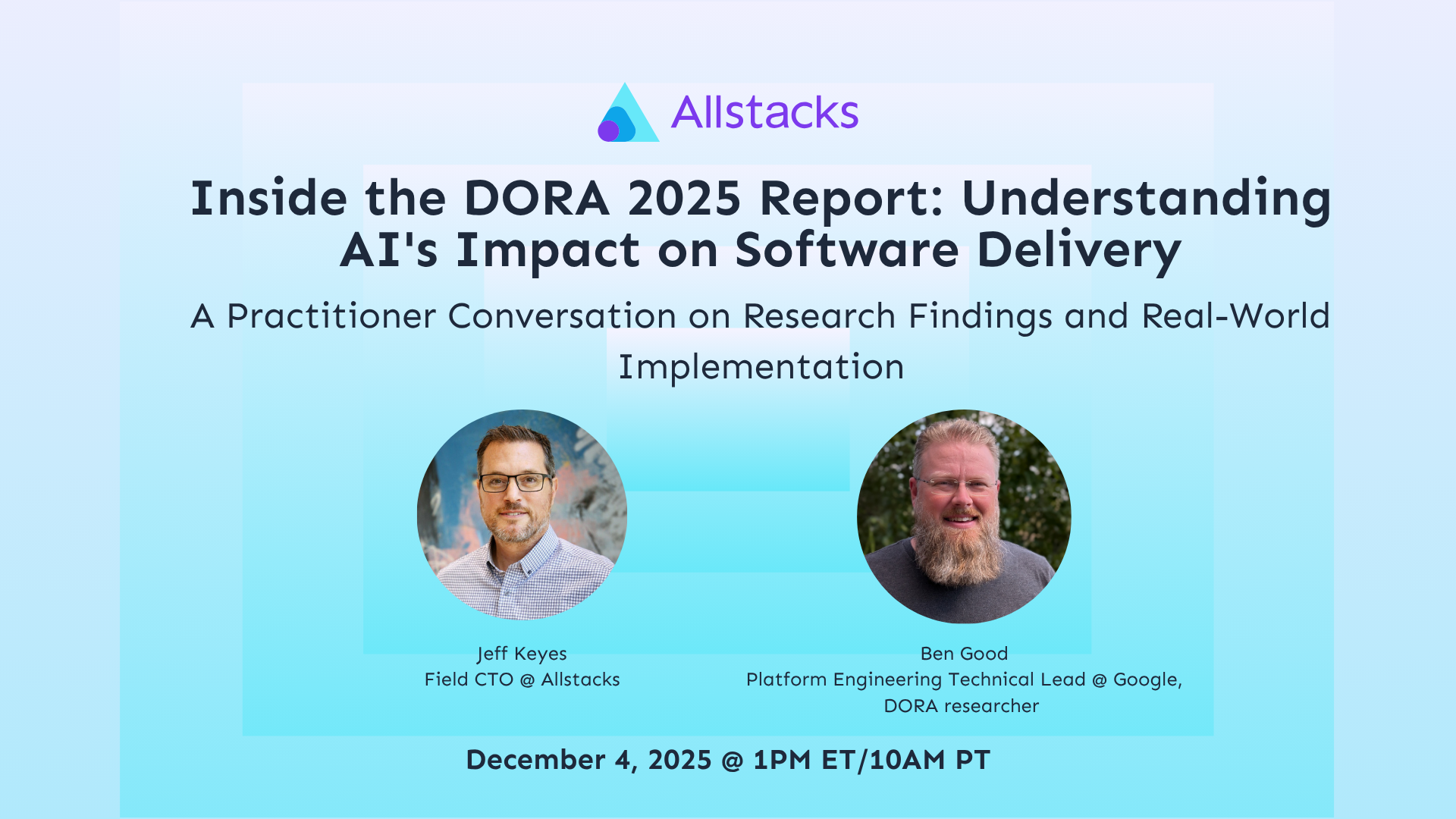 Allstacks

Inside the DORA 2025 Report: Understanding AI's Impact on Software Delivery

A Practitioner Conversation on Research Findings and Real-World Implementation

Jeff Keyes
Field CTO @ Allstacks

Ben Good
Platform Engineering Technical Lead @ Google, DORA researcher

December 4, 2025 @ 1PM ET/10AM PT